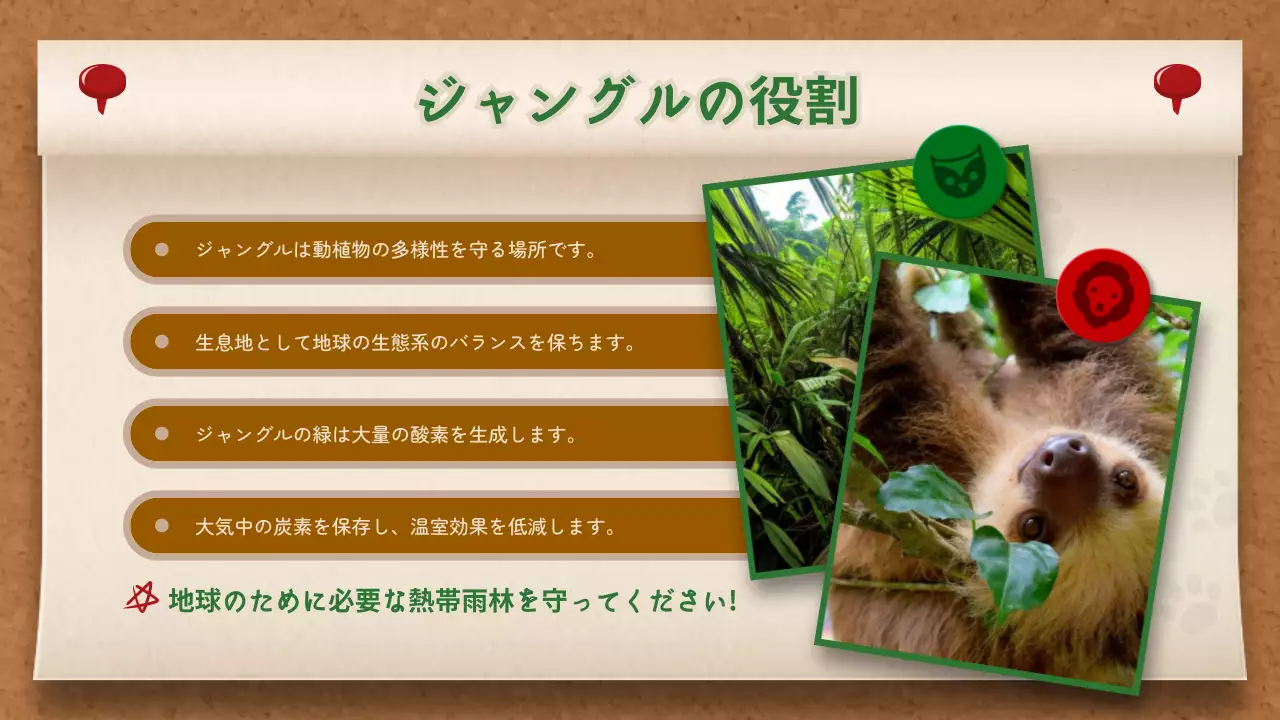 ジャングルの役割

ジャングルは動植物の多様性を守る場所です。

生息地として地球の生態系のバランスを保ちます。

ジャングルの緑は大量の酸素を生成します。

大気中の炭素を保存し、温室効果を低減します。

地球のために必要な熱帯雨林を守ってください!